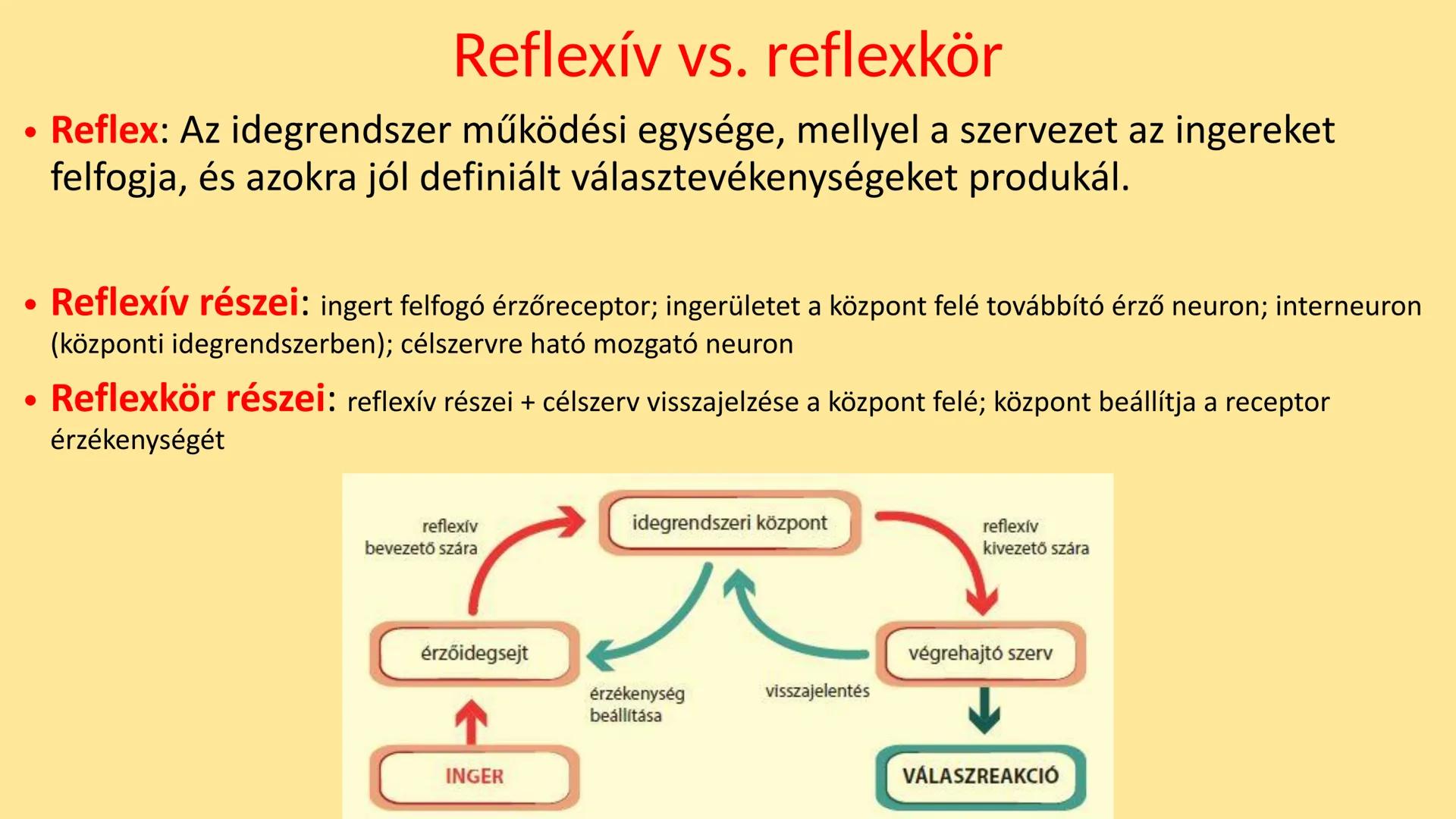 Reflexív vs. reflexkör

• Reflex: Az idegrendszer működési egysége, mellyel a szervezet az ingereket felfogja, és azokra jól definiált választevékenységeket produkál.

• Reflexív részei: ingert felfogó érzőreceptor; ingerületet a központ felé továbbító érző neuron; interneuron (központi idegrendszerben); célszervre ható mozgató neuron

• Reflexkör részei: reflexív részei + célszerv visszajelzése a központ felé; központ beállítja a receptor érzékenységét

reflexív bevezető szára
idegrendszeri központ
reflexív kivezető szára
érzőidegsejt
végrehajtó szerv
érzékenység beállítása
visszajelentés
INGER
VÁLASZREAKCIÓ